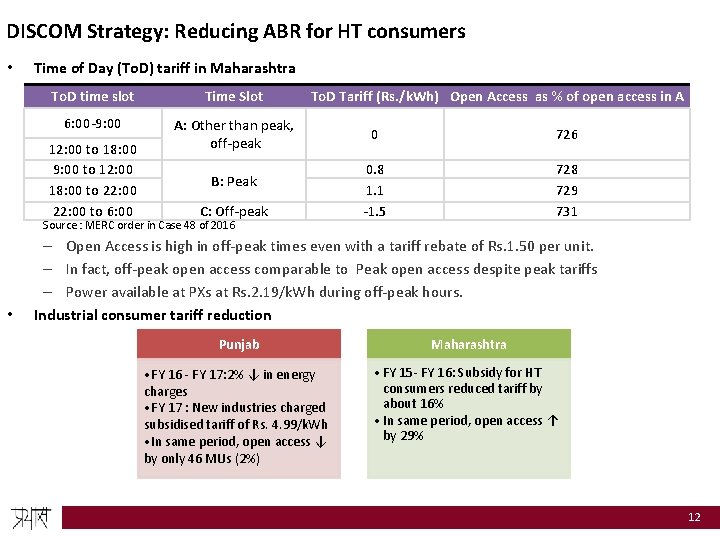 DISCOM Strategy: Reducing ABR for HT consumers

• Time of Day (ToD) tariff in Maharashtra

| ToD time slot | Time Slot | ToD Tariff (Rs./kWh) | Open Access as % of open access in A |
|---|---|---|---|
| 6:00-9:00 | A: Other than peak, off-peak | 0 | 726 |
| 12:00 to 18:00 | | | |
| 9:00 to 12:00 | B: Peak | 0.8 | 728 |
| 18:00 to 22:00 | | 1.1 | 729 |
| 22:00 to 6:00 | C: Off-peak | -1.5 | 731 |

Source : MERC order in Case 48 of 2016

– Open Access is high in off-peak times even with a tariff rebate of Rs.1.50 per unit.

– In fact, off-peak open access comparable to Peak open access despite peak tariffs

– Power available at PXs at Rs.2.19/kWh during off-peak hours.

• Industrial consumer tariff reduction

Punjab

• FY 16 - FY 17:2% ↓ in energy charges
• FY 17 : New industries charged subsidised tariff of Rs. 4.99/kWh
• In same period, open access ↓ by only 46 MUs (2%)

Maharashtra

• FY 15- FY 16: Subsidy for HT consumers reduced tariff by about 16%
• In same period, open access ↑ by 29%

प्रयास

12